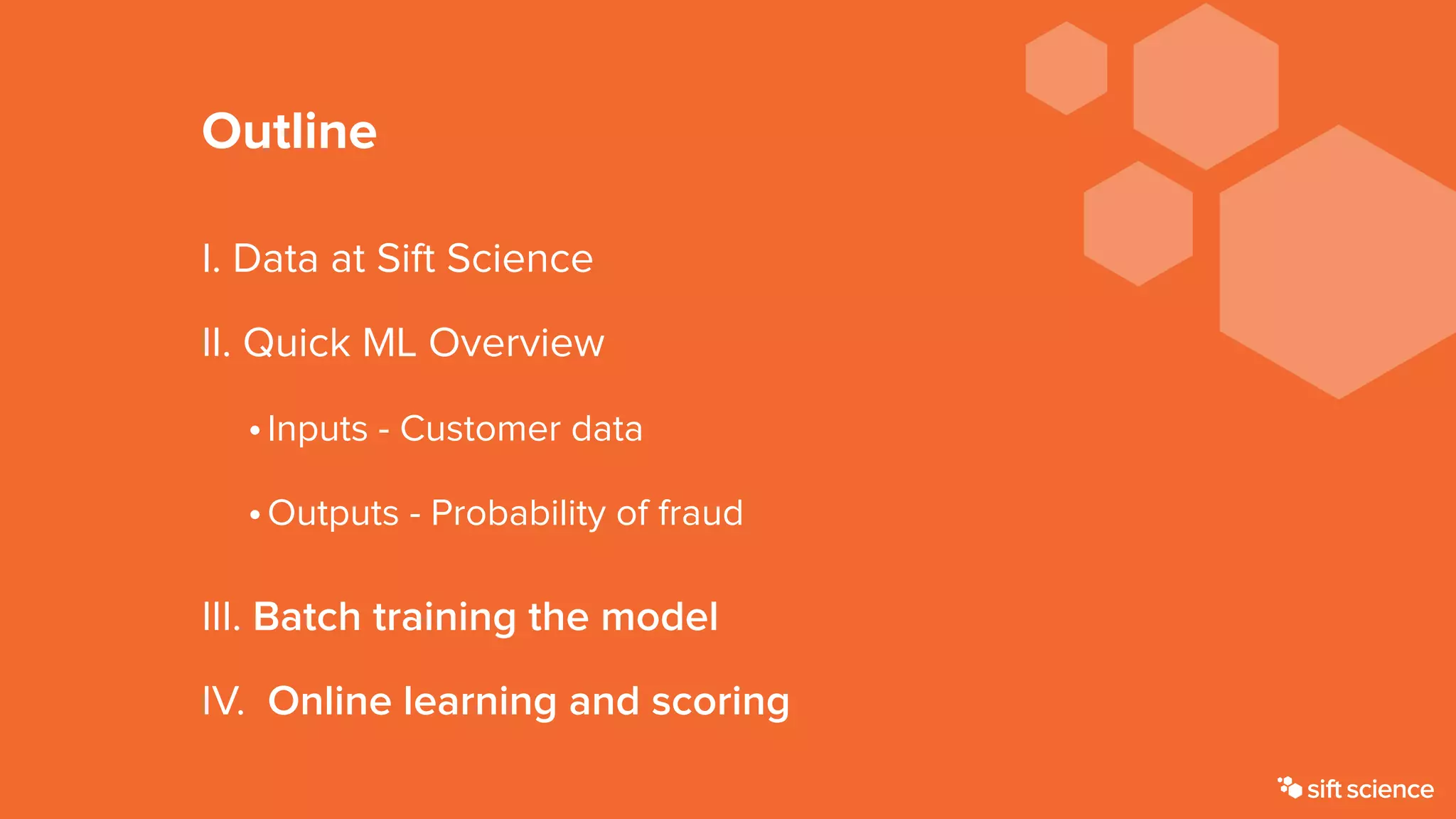 Outline

I. Data at Sift Science

II. Quick ML Overview

• Inputs - Customer data

• Outputs - Probability of fraud

III. Batch training the model

IV. Online learning and scoring

sift science